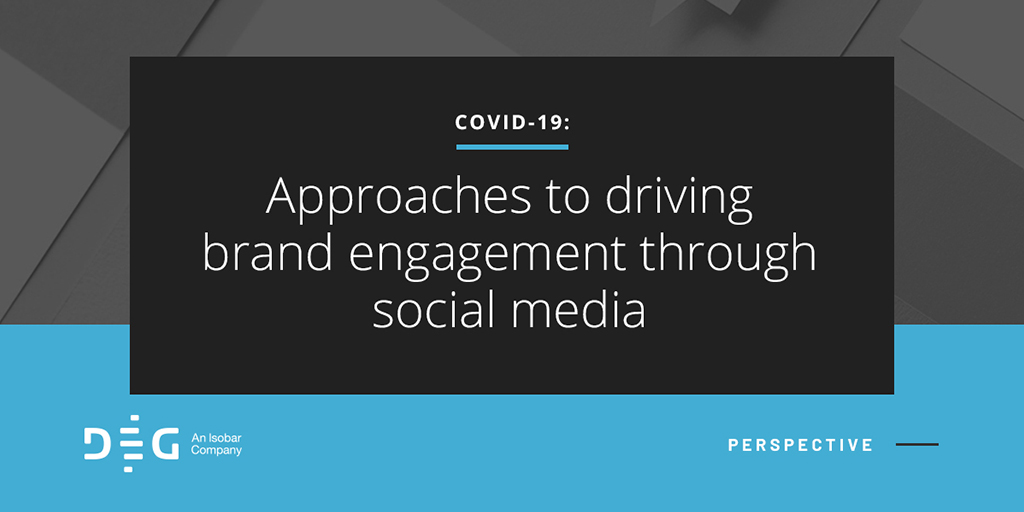 COVID-19:

Approaches to driving brand engagement through social media

DEG An Isobar Company

PERSPECTIVE